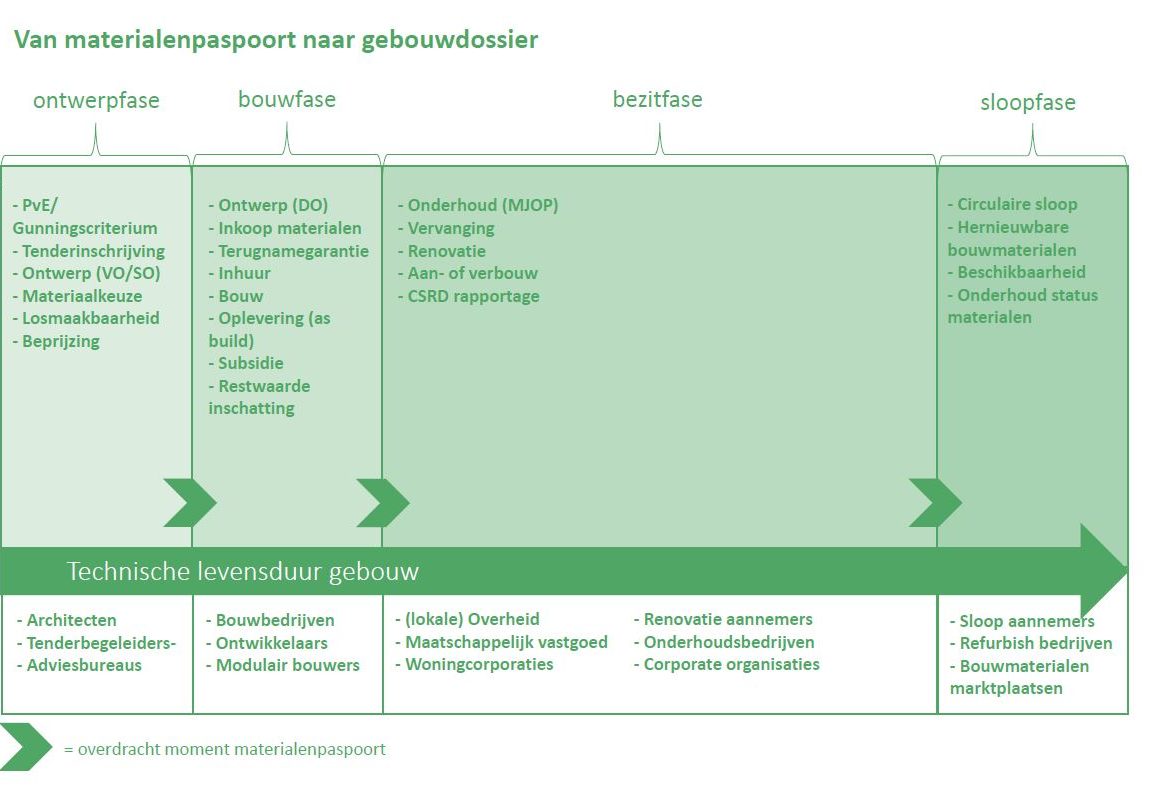 Van materialenpaspoort naar gebouwdossier

ontwerpfase

bouwfase

bezitfase

sloopfase

- PvE/ Gunningscriterium
- Tenderinschrijving
- Ontwerp (VO/SO)
- Materiaalkeuze
- Losmaakbaarheid
- Beprijzing

- Ontwerp (DO)
- Inkoop materialen
- Terugnamegarantie
- Inhuur
- Bouw
- Oplevering (as build)
- Subsidie
- Restwaarde inschatting

- Onderhoud (MJOP)
- Vervanging
- Renovatie
- Aan- of verbouw
- CSRD rapportage

- Circulaire sloop
- Hernieuwbare bouwmaterialen
- Beschikbaarheid
- Onderhoud status materialen

Technische levensduur gebouw

- Architecten
- Tenderbegeleiders-
- Adviesbureaus

- Bouwbedrijven
- Ontwikkelaars
- Modulair bouwers

- (lokale) Overheid
- Maatschappelijk vastgoed
- Woningcorporaties

- Renovatie aannemers
- Onderhoudsbedrijven
- Corporate organisaties

- Sloop aannemers
- Refurbish bedrijven
- Bouwmaterialen marktplaatsen

= overdracht moment materialenpaspoort